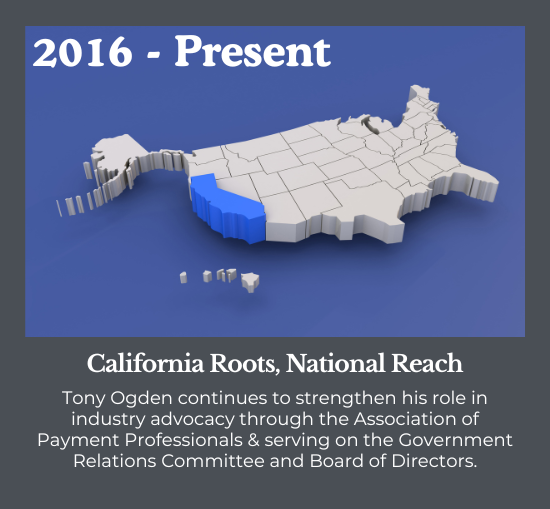 2016 - Present

California Roots, National Reach

Tony Ogden continues to strengthen his role in industry advocacy through the Association of Payment Professionals & serving on the Government Relations Committee and Board of Directors.